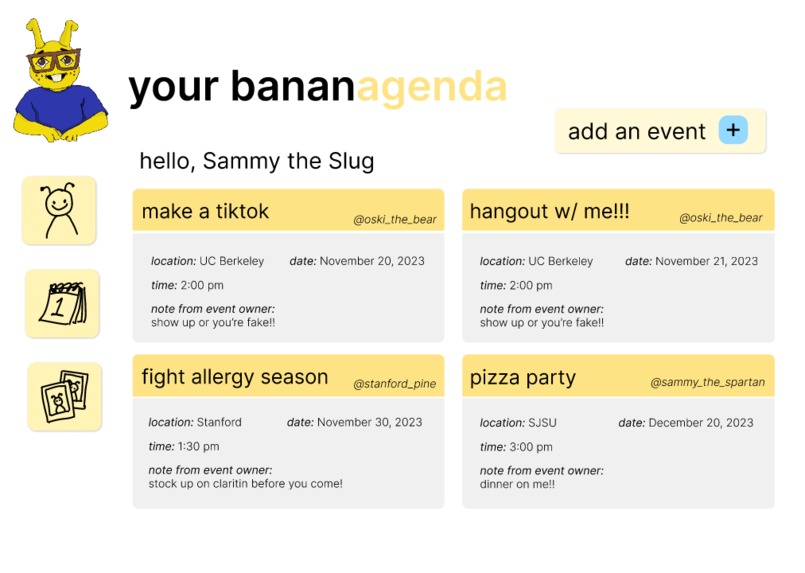 your bananagenda

add an event +

hello, Sammy the Slug

1

make a tiktok @oski_the_bear

location: UC Berkeley date: November 20, 2023

time: 2:00 pm

note from event owner:
show up or you're fake!!

hangout w/ me!!! @oski_the_bear

location: UC Berkeley date: November 21, 2023

time: 2:00 pm

note from event owner:
show up or you're fake!!

fight allergy season @stanford_pine

location: Stanford date: November 30, 2023

time: 1:30 pm

note from event owner:
stock up on claritin before you come!

pizza party @sammy_the_spartan

location: SJSU date: December 20, 2023

time: 3:00 pm

note from event owner:
dinner on me!!